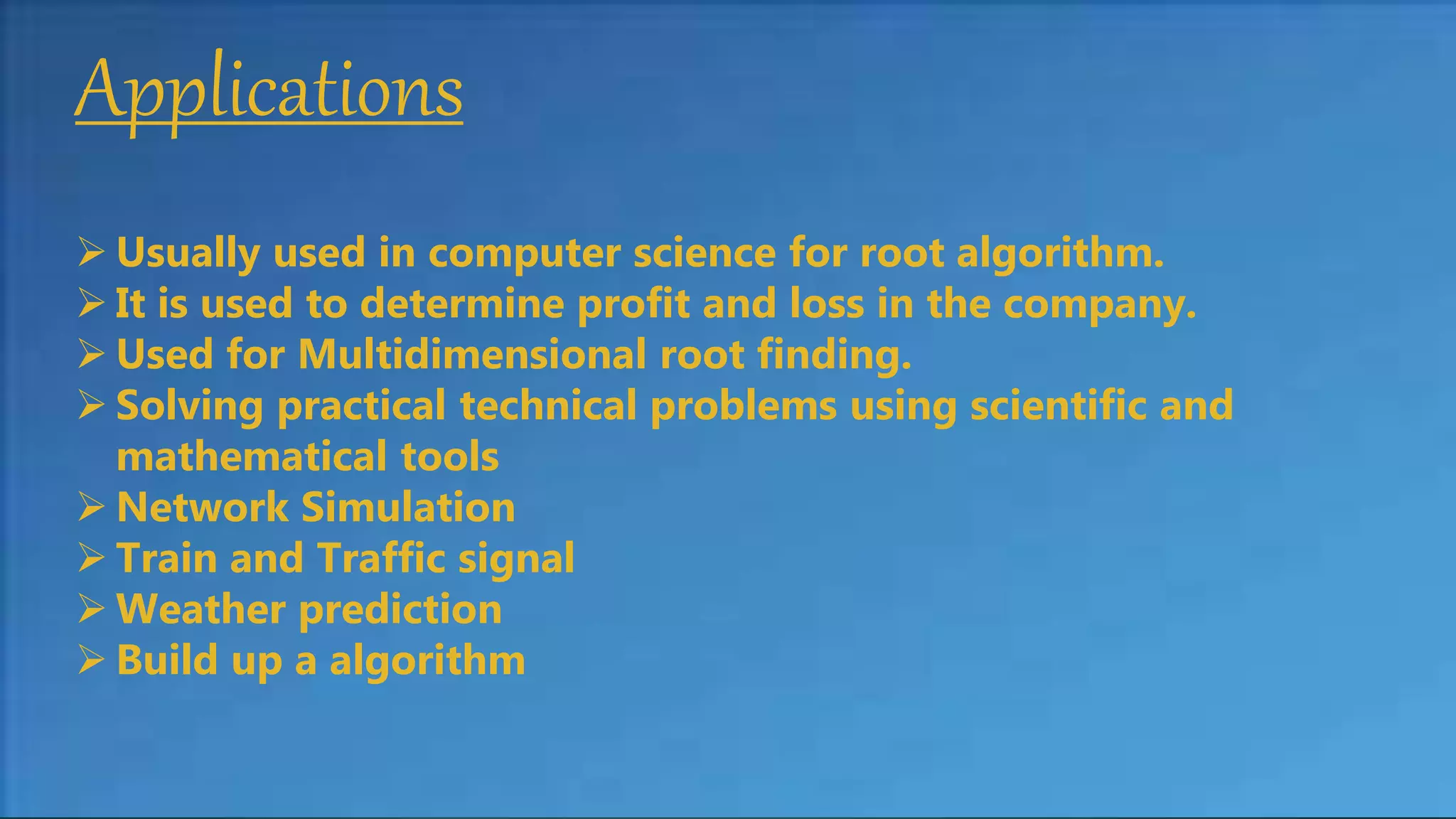 Applications

➢ Usually used in computer science for root algorithm.
➢ It is used to determine profit and loss in the company.
➢ Used for Multidimensional root finding.
➢ Solving practical technical problems using scientific and mathematical tools
➢ Network Simulation
➢ Train and Traffic signal
➢ Weather prediction
➢ Build up a algorithm